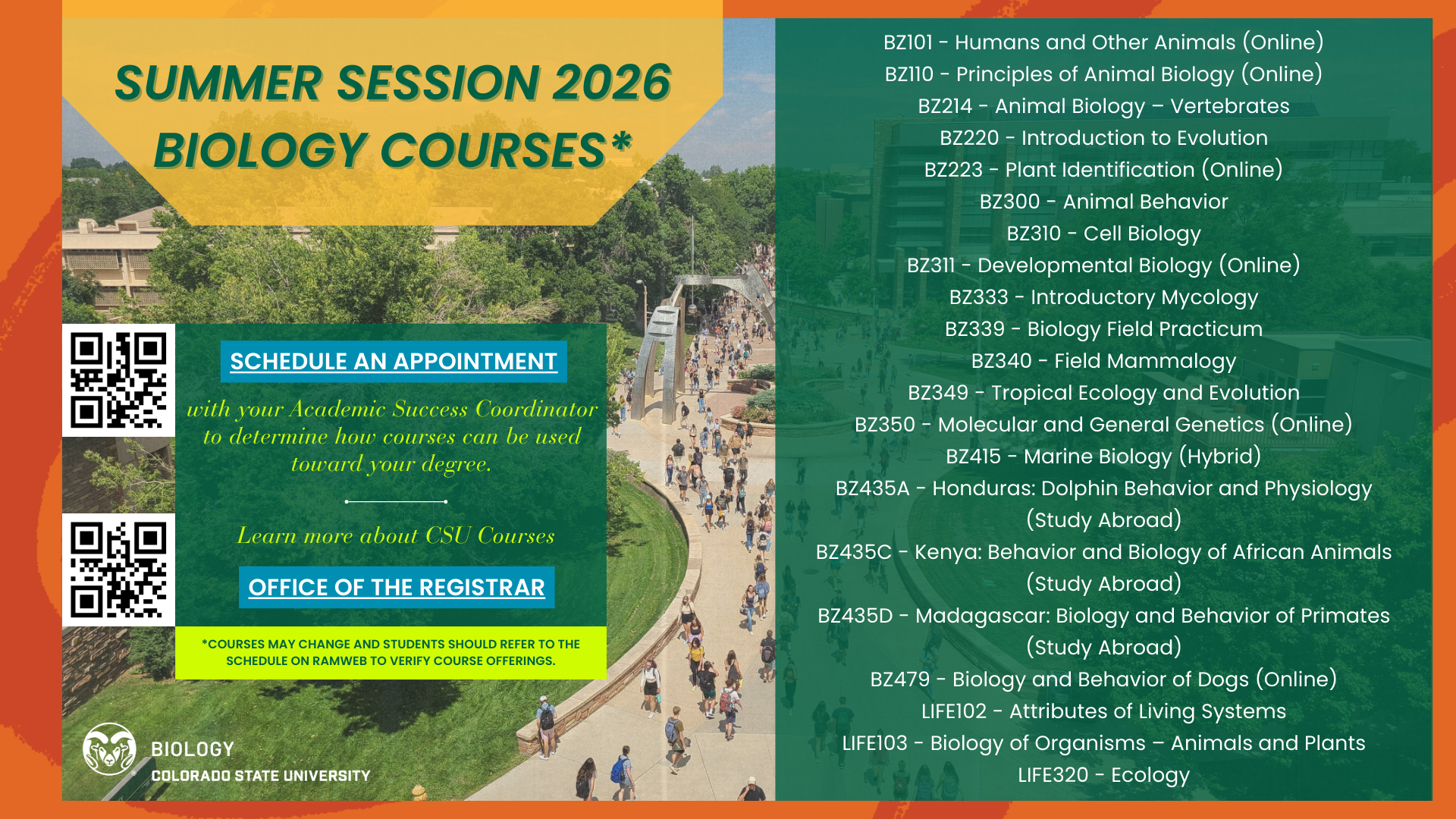 SUMMER SESSION 2026
BIOLOGY COURSES*

SCHEDULE AN APPOINTMENT

with your Academic Success Coordinator to determine how courses can be used toward your degree.

Learn more about CSU Courses

OFFICE OF THE REGISTRAR

*COURSES MAY CHANGE AND STUDENTS SHOULD REFER TO THE SCHEDULE ON RAMWEB TO VERIFY COURSE OFFERINGS.

BIOLOGY
COLORADO STATE UNIVERSITY

BZ101 - Humans and Other Animals (Online)
BZ110 - Principles of Animal Biology (Online)
BZ214 - Animal Biology – Vertebrates
BZ220 - Introduction to Evolution
BZ223 - Plant Identification (Online)
BZ300 - Animal Behavior
BZ310 - Cell Biology
BZ311 - Developmental Biology (Online)
BZ333 - Introductory Mycology
BZ339 - Biology Field Practicum
BZ340 - Field Mammalogy
BZ349 - Tropical Ecology and Evolution
BZ350 - Molecular and General Genetics (Online)
BZ415 - Marine Biology (Hybrid)
BZ435A - Honduras: Dolphin Behavior and Physiology (Study Abroad)
BZ435C - Kenya: Behavior and Biology of African Animals (Study Abroad)
BZ435D - Madagascar: Biology and Behavior of Primates (Study Abroad)
BZ479 - Biology and Behavior of Dogs (Online)
LIFE102 - Attributes of Living Systems
LIFE103 - Biology of Organisms – Animals and Plants
LIFE320 - Ecology